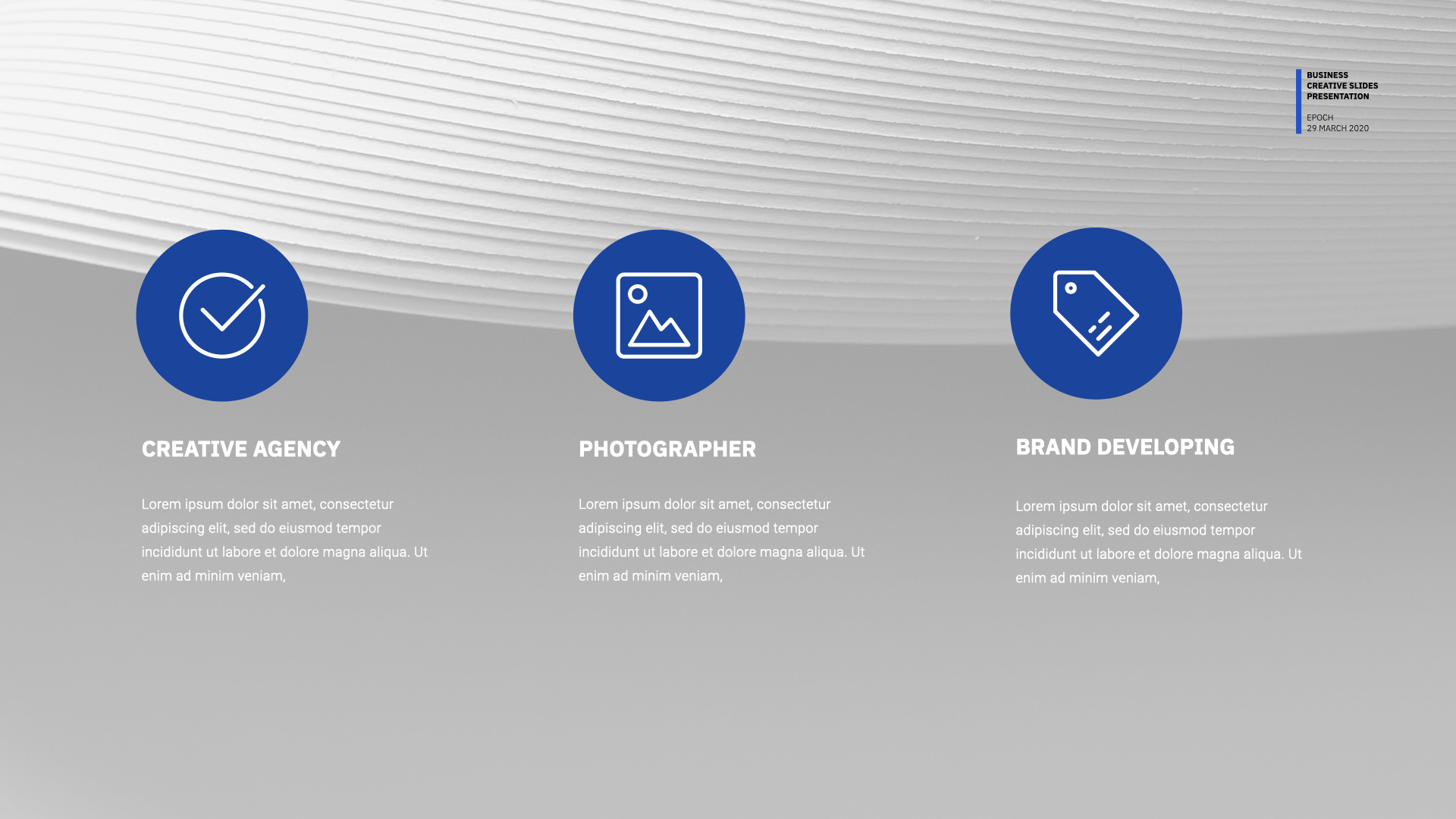 BUSINESS
CREATIVE SLIDES
PRESENTATION

EPOCH
29 MARCH 2020

CREATIVE AGENCY

Lorem ipsum dolor sit amet, consectetur adipiscing elit, sed do eiusmod tempor incididunt ut labore et dolore magna aliqua. Ut enim ad minim veniam,

PHOTOGRAPHER

Lorem ipsum dolor sit amet, consectetur adipiscing elit, sed do eiusmod tempor incididunt ut labore et dolore magna aliqua. Ut enim ad minim veniam,

BRAND DEVELOPING

Lorem ipsum dolor sit amet, consectetur adipiscing elit, sed do eiusmod tempor incididunt ut labore et dolore magna aliqua. Ut enim ad minim veniam,